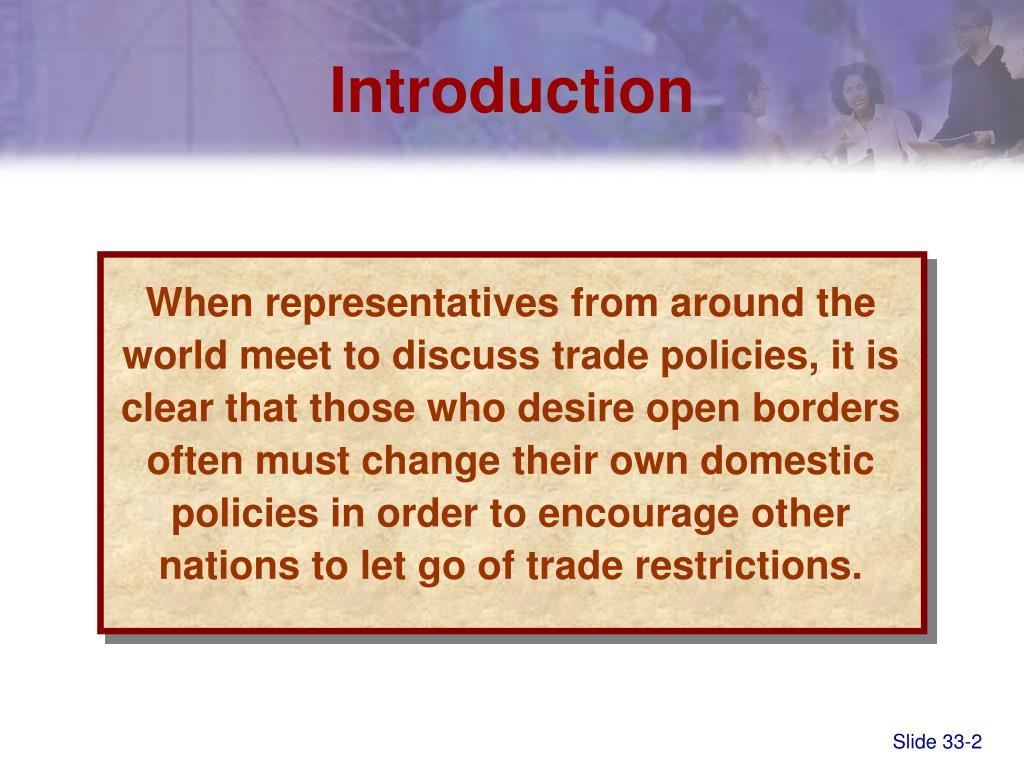 Introduction

When representatives from around the world meet to discuss trade policies, it is clear that those who desire open borders often must change their own domestic policies in order to encourage other nations to let go of trade restrictions.

Slide 33-2